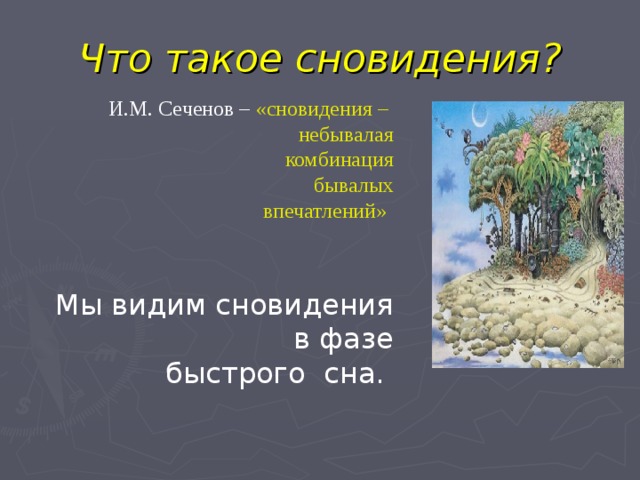 Что такое сновидения?

И.М. Сеченов – «сновидения – небывалая комбинация бывалых впечатлений»

Мы видим сновидения в фазе быстрого сна.